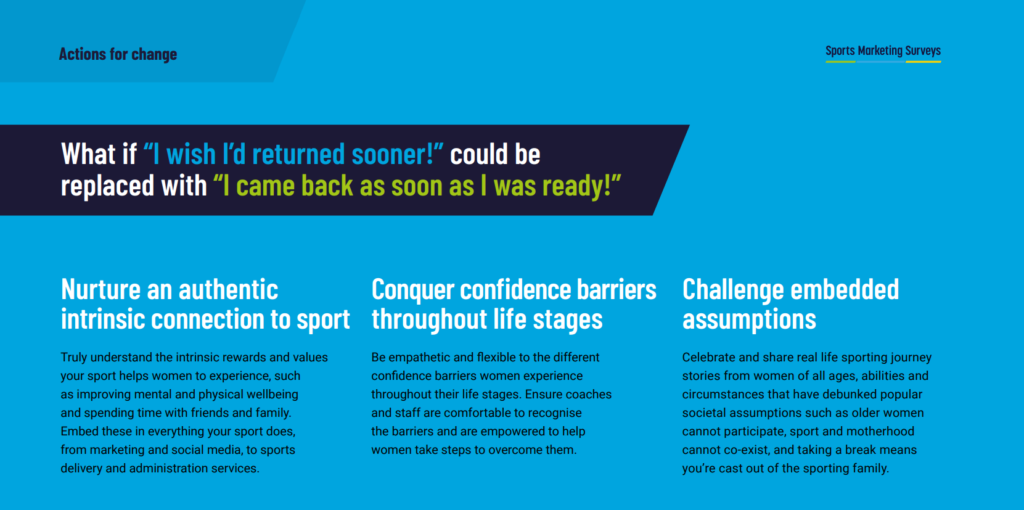 Actions for change

Sports Marketing Surveys

What if “I wish I’d returned sooner!” could be replaced with “I came back as soon as I was ready!”

Nurture an authentic intrinsic connection to sport

Truly understand the intrinsic rewards and values your sport helps women to experience, such as improving mental and physical wellbeing and spending time with friends and family. Embed these in everything your sport does, from marketing and social media, to sports delivery and administration services.

Conquer confidence barriers throughout life stages

Be empathetic and flexible to the different confidence barriers women experience throughout their life stages. Ensure coaches and staff are comfortable to recognise the barriers and are empowered to help women take steps to overcome them.

Challenge embedded assumptions

Celebrate and share real life sporting journey stories from women of all ages, abilities and circumstances that have debunked popular societal assumptions such as older women cannot participate, sport and motherhood cannot co-exist, and taking a break means you’re cast out of the sporting family.